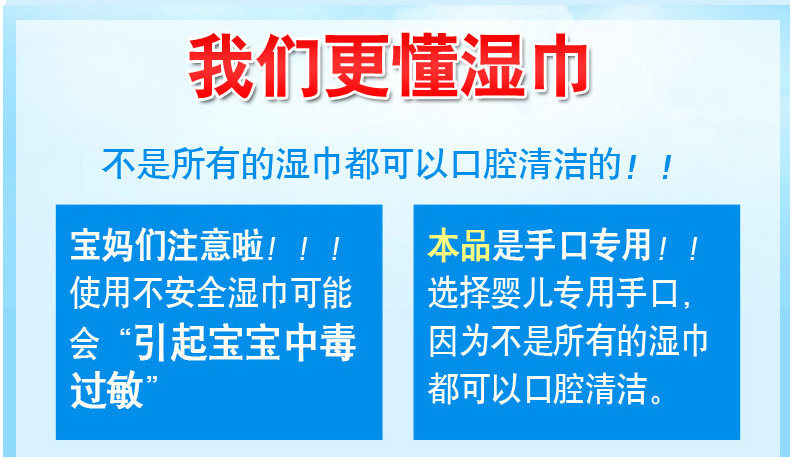 我们更懂湿巾

不是所有的湿巾都可以口腔清洁的！！

宝妈们注意啦！！！使用不安全湿巾可能会“引起宝宝中毒过敏”

本品是手口专用！！选择婴儿专用手口，因为不是所有的湿巾都可以口腔清洁。